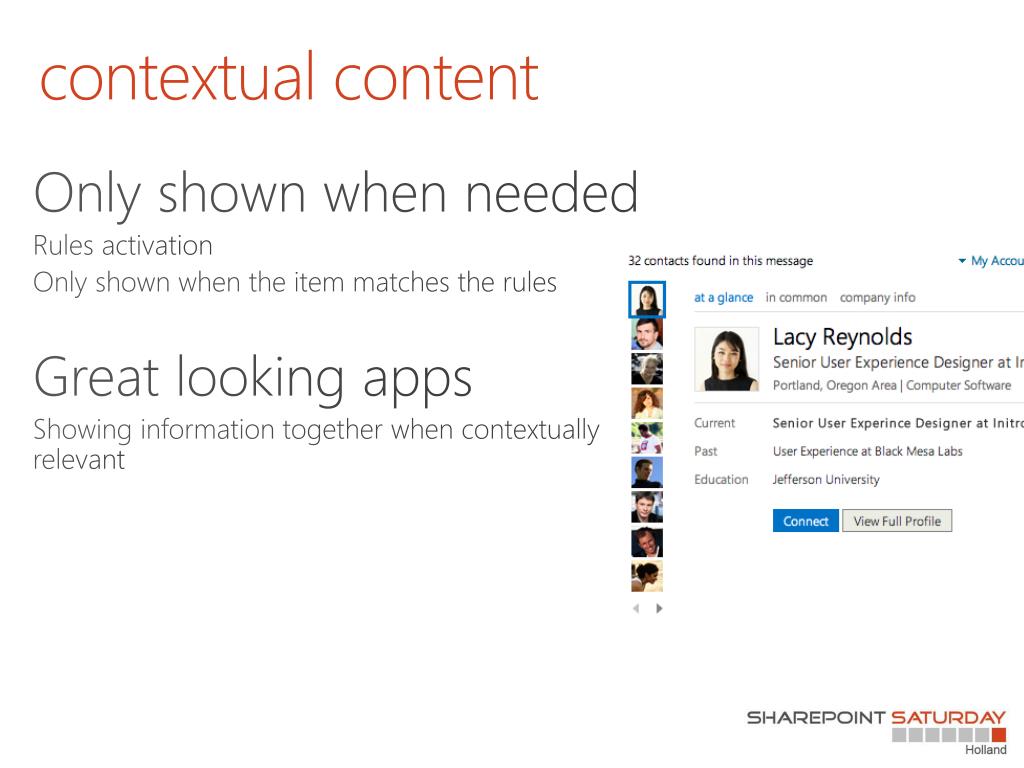 contextual content

Only shown when needed
Rules activation
Only shown when the item matches the rules

Great looking apps
Showing information together when contextually relevant

32 contacts found in this message
My Accou

at a glance in common company info

Lacy Reynolds
Senior User Experience Designer at In
Portland, Oregon Area | Computer Software

Current Senior User Experince Designer at Initro
Past User Experience at Black Mesa Labs
Education Jefferson University

Connect View Full Profile

SHAREPOINT SATURDAY
Holland